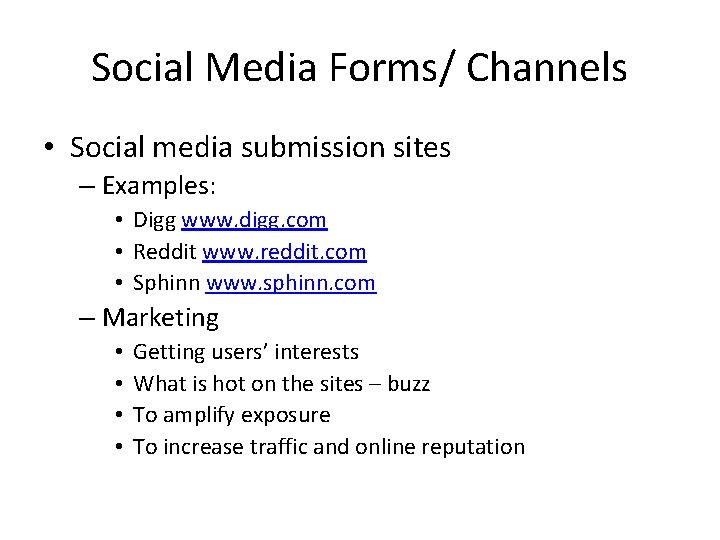 Social Media Forms/ Channels

• Social media submission sites
– Examples:
• Digg www.digg.com
• Reddit www.reddit.com
• Sphinn www.sphinn.com
– Marketing
• Getting users' interests
• What is hot on the sites – buzz
• To amplify exposure
• To increase traffic and online reputation